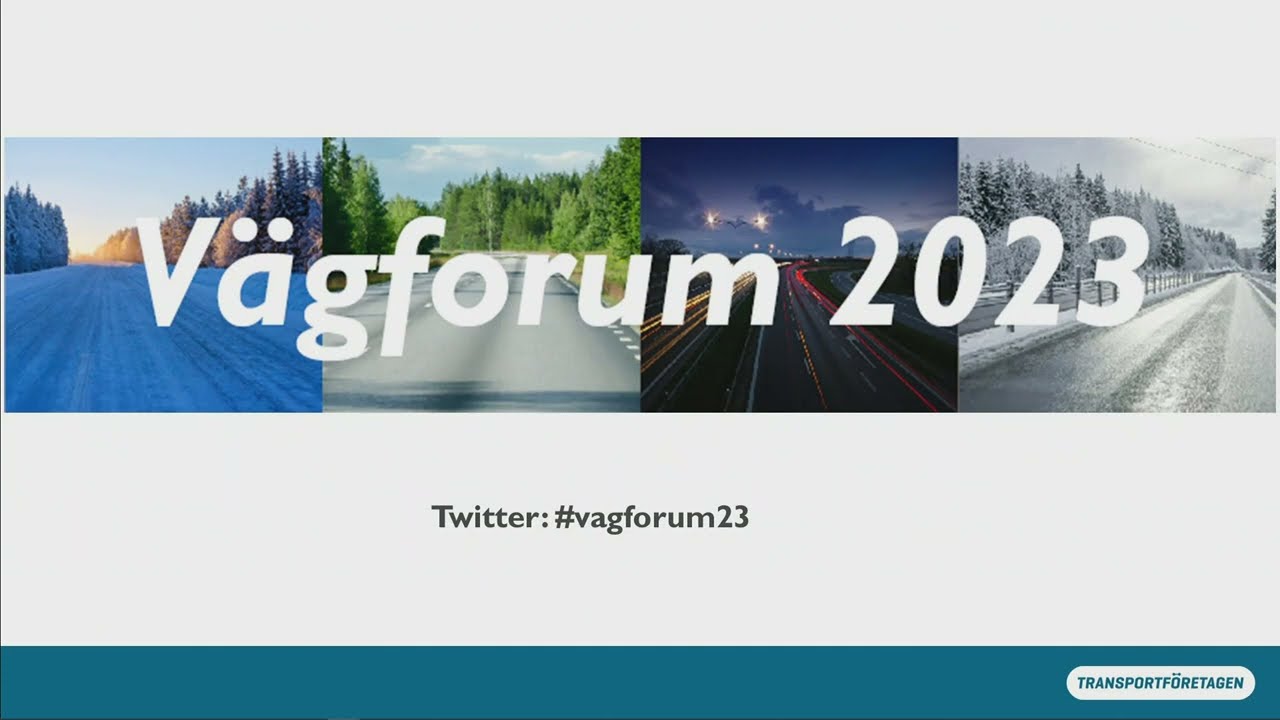 Vägforum 2023

Twitter: #vagforum23

TRANSPORTFÖRETAGEN